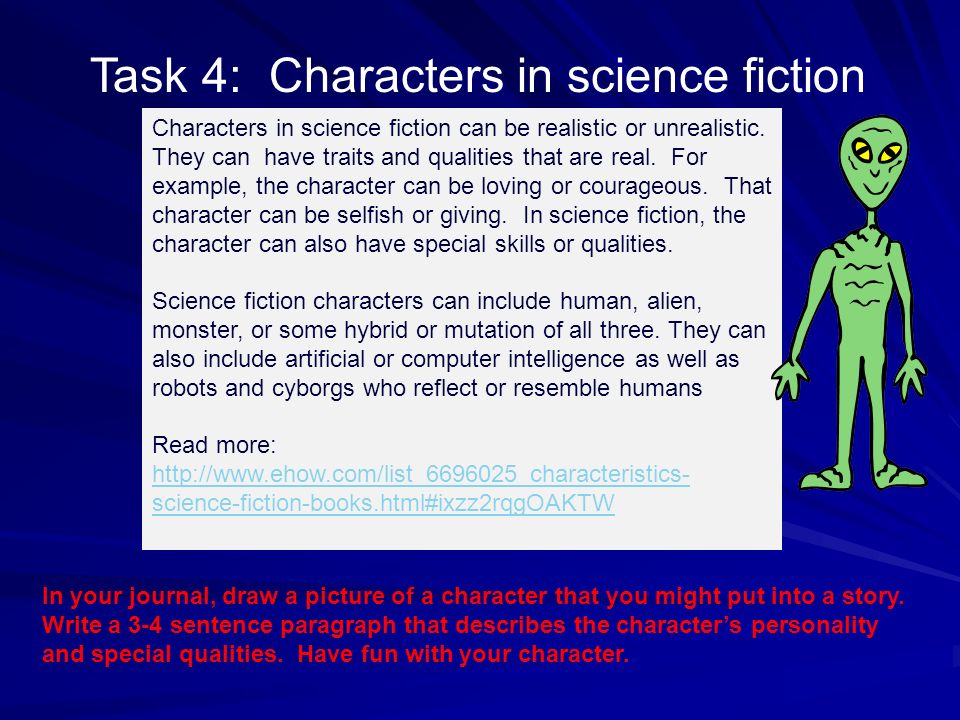 Task 4: Characters in science fiction

Characters in science fiction can be realistic or unrealistic. They can have traits and qualities that are real. For example, the character can be loving or courageous. That character can be selfish or giving. In science fiction, the character can also have special skills or qualities.

Science fiction characters can include human, alien, monster, or some hybrid or mutation of all three. They can also include artificial or computer intelligence as well as robots and cyborgs who reflect or resemble humans

Read more: http://www.ehow.com/list_6696025_characteristics-science-fiction-books.html#ixzz2rqgOAKTW

In your journal, draw a picture of a character that you might put into a story. Write a 3-4 sentence paragraph that describes the character's personality and special qualities. Have fun with your character.